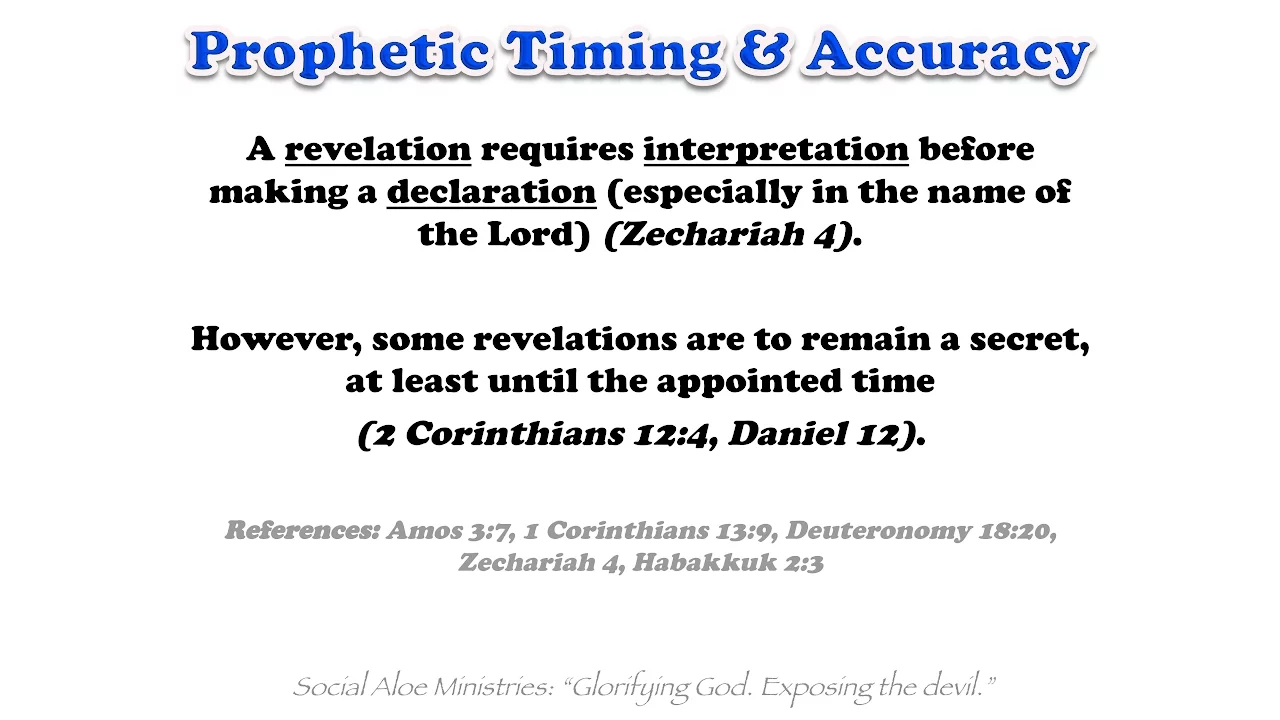 Prophetic Timing & Accuracy

A revelation requires interpretation before making a declaration (especially in the name of the Lord) (Zechariah 4).

However, some revelations are to remain a secret, at least until the appointed time (2 Corinthians 12:4, Daniel 12).

References: Amos 3:7, 1 Corinthians 13:9, Deuteronomy 18:20, Zechariah 4, Habakkuk 2:3

Social Aloe Ministries: "Glorifying God. Exposing the devil."